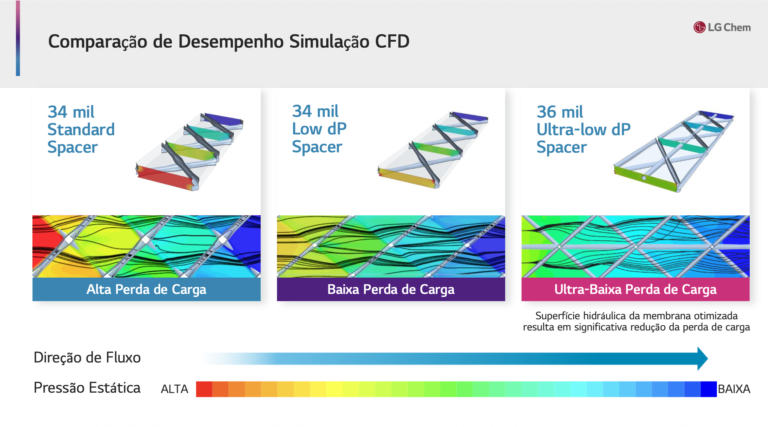 Comparação de Desempenho Simulação CFD

LG Chem

34 mil
Standard
Spacer

Alta Perda de Carga

34 mil
Low dP
Spacer

Baixa Perda de Carga

36 mil
Ultra-low dP
Spacer

Ultra-Baixa Perda de Carga

Superfície hidráulica da membrana otimizada resulta em significativa redução da perda de carga

Direção de Fluxo

Pressão Estática ALTA BAIXA